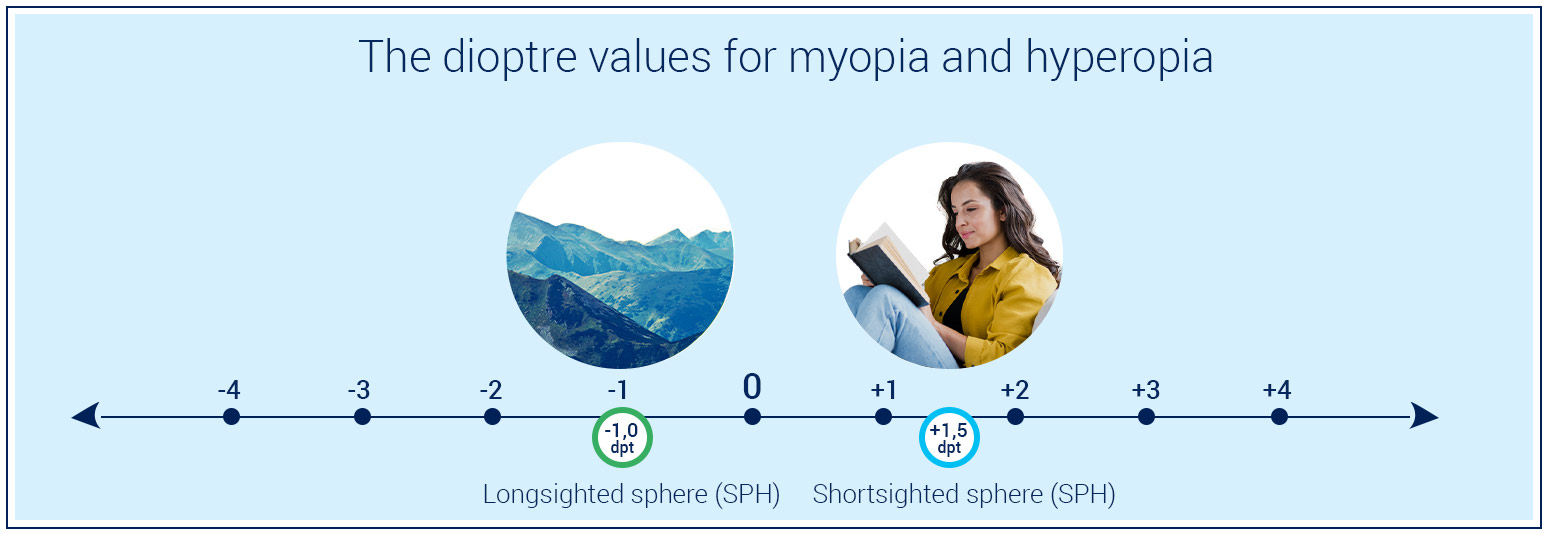 The dioptre values for myopia and hyperopia

-4 -3 -2 -1 0 +1 +2 +3 +4

-1,0 dpt

+1,5 dpt

Longsighted sphere (SPH)

Shortsighted sphere (SPH)